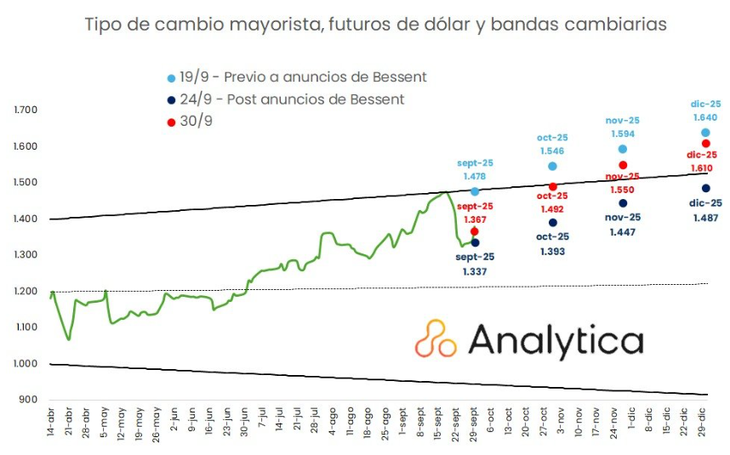 Tipo de cambio mayorista, futuros de dólar y bandas cambiarias

19/9 - Previo a anuncios de Bessent
24/9 - Post anuncios de Bessent
30/9

1.700
1.600
1.500
1.400
1.300
1.200
1.100
1.000
900

sept-25
1.478
sept-25
1.367
sept-25
1.337

oct-25
1.546
oct-25
1.492
oct-25
1.393

nov-25
1.594
nov-25
1.550
nov-25
1.447

dic-25
1.640
dic-25
1.610
dic-25
1.487

Analytica

14-abr
21-abr
28-abr
5-may
12-may
19-may
26-may
2-jun
9-jun
16-jun
23-jun
30-jun
7-jul
14-jul
21-jul
28-jul
4-ago
11-ago
18-ago
25-ago
1-sept
8-sept
15-sept
22-sept
29-sept
6-oct
13-oct
20-oct
27-oct
3-nov
10-nov
17-nov
24-nov
1-dic
8-dic
15-dic
22-dic
29-dic